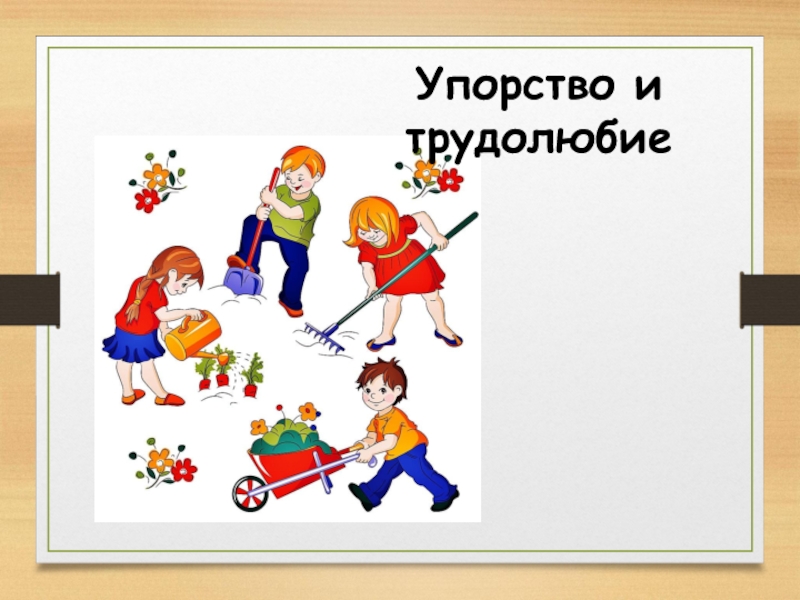 Упорство и трудолюбие